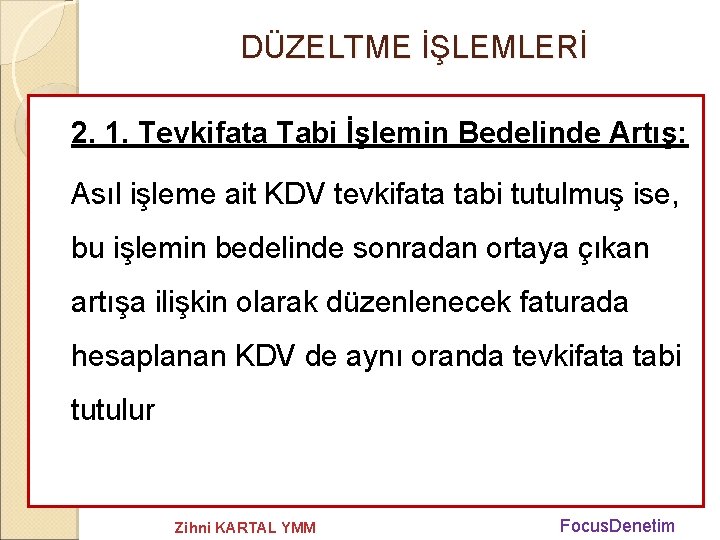 DÜZELTME İŞLEMLERİ

2. 1. Tevkifata Tabi İşlemin Bedelinde Artış:

Asıl işleme ait KDV tevkifata tabi tutulmuş ise, bu işlemin bedelinde sonradan ortaya çıkan artışa ilişkin olarak düzenlenecek faturada hesaplanan KDV de aynı oranda tevkifata tabi tutulur

Zihni KARTAL YMM

FocusDenetim